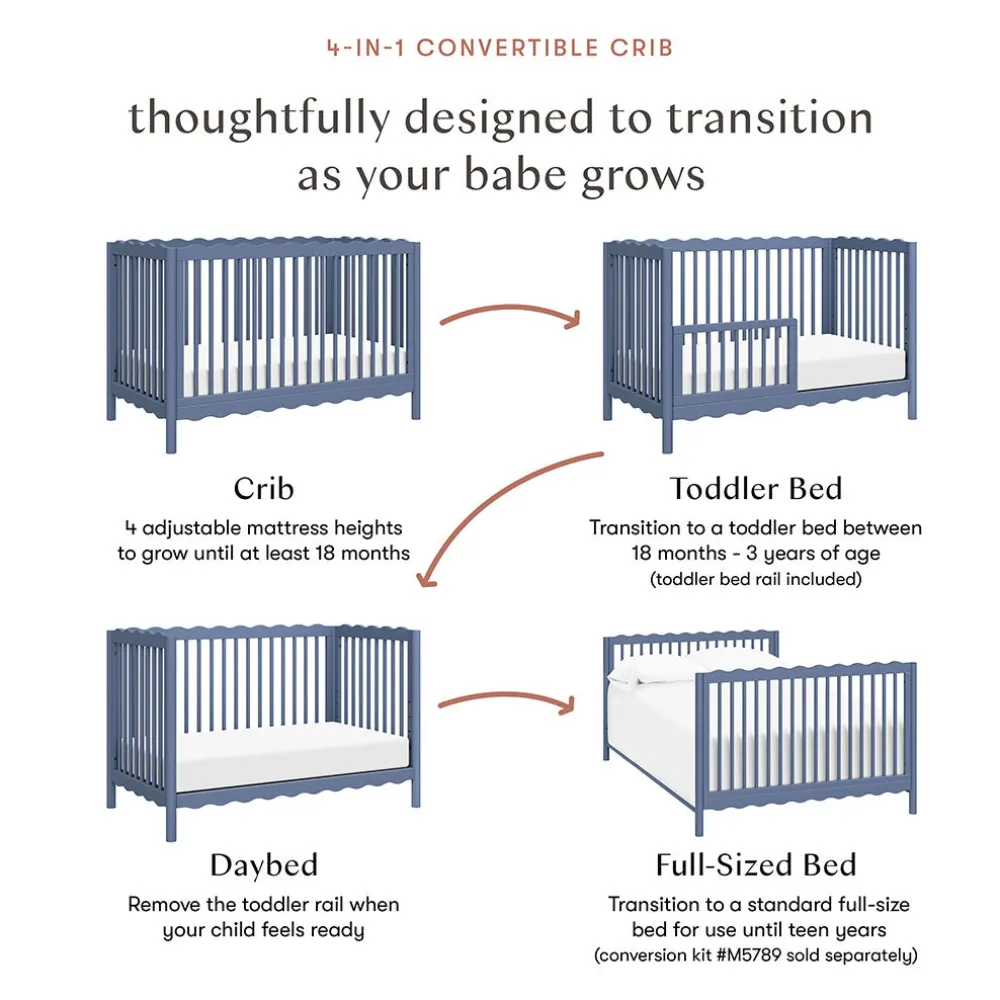 4-IN-1 CONVERTIBLE CRIB

thoughtfully designed to transition as your babe grows

Crib

4 adjustable mattress heights to grow until at least 18 months

Toddler Bed

Transition to a toddler bed between 18 months - 3 years of age (toddler bed rail included)

Daybed

Remove the toddler rail when your child feels ready

Full-Sized Bed

Transition to a standard full-size bed for use until teen years (conversion kit #M5789 sold separately)